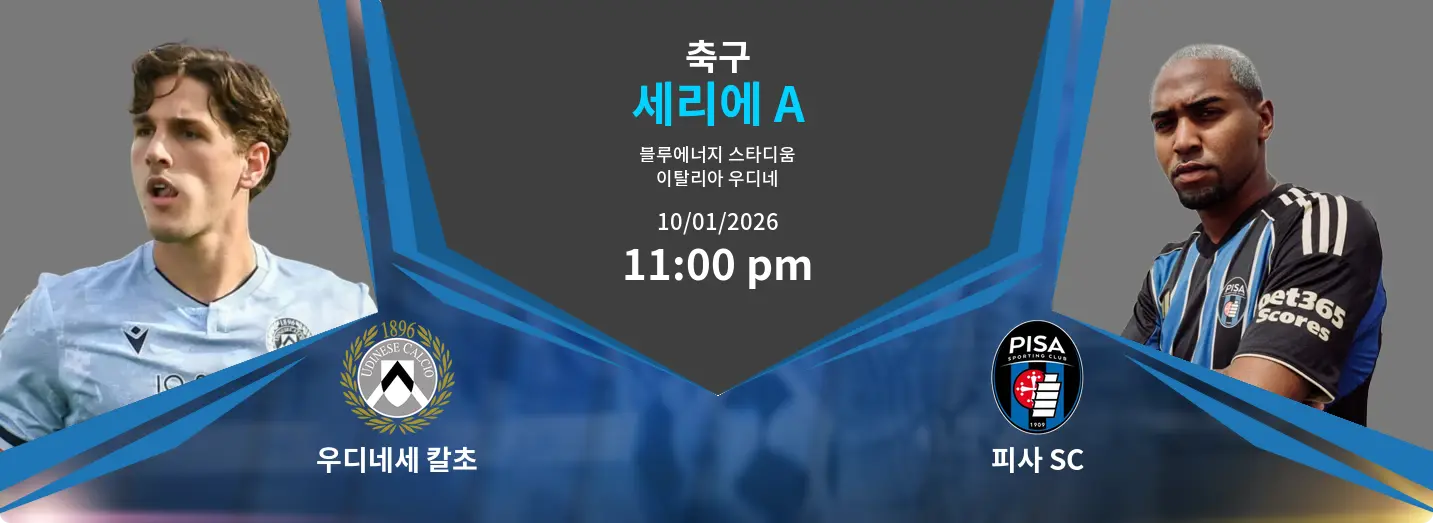 축구
세리에 A
블루에너지 스타디움
이탈리아 우디네
10/01/2026
11:00 pm

1896
UDINESE CALCIO
우디네세 칼초

PISA
SPORTING CLUB
1909
피사 SC

bet365
Scores